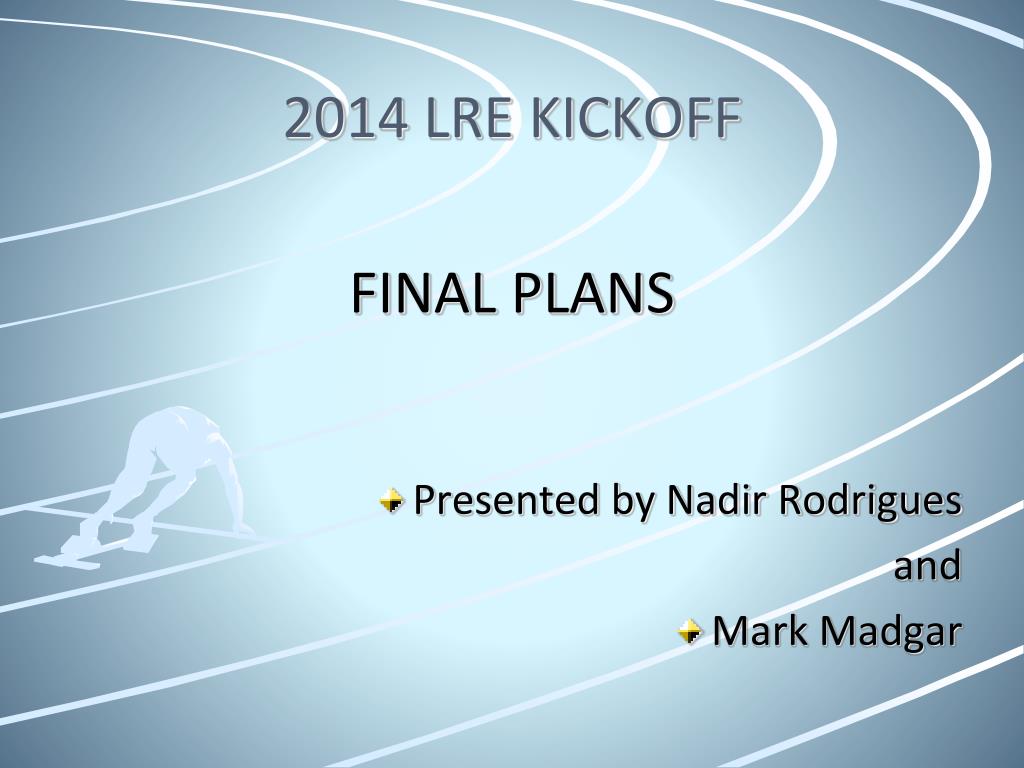 2014 LRE KICKOFF

FINAL PLANS

Presented by Nadir Rodrigues

and

Mark Madgar